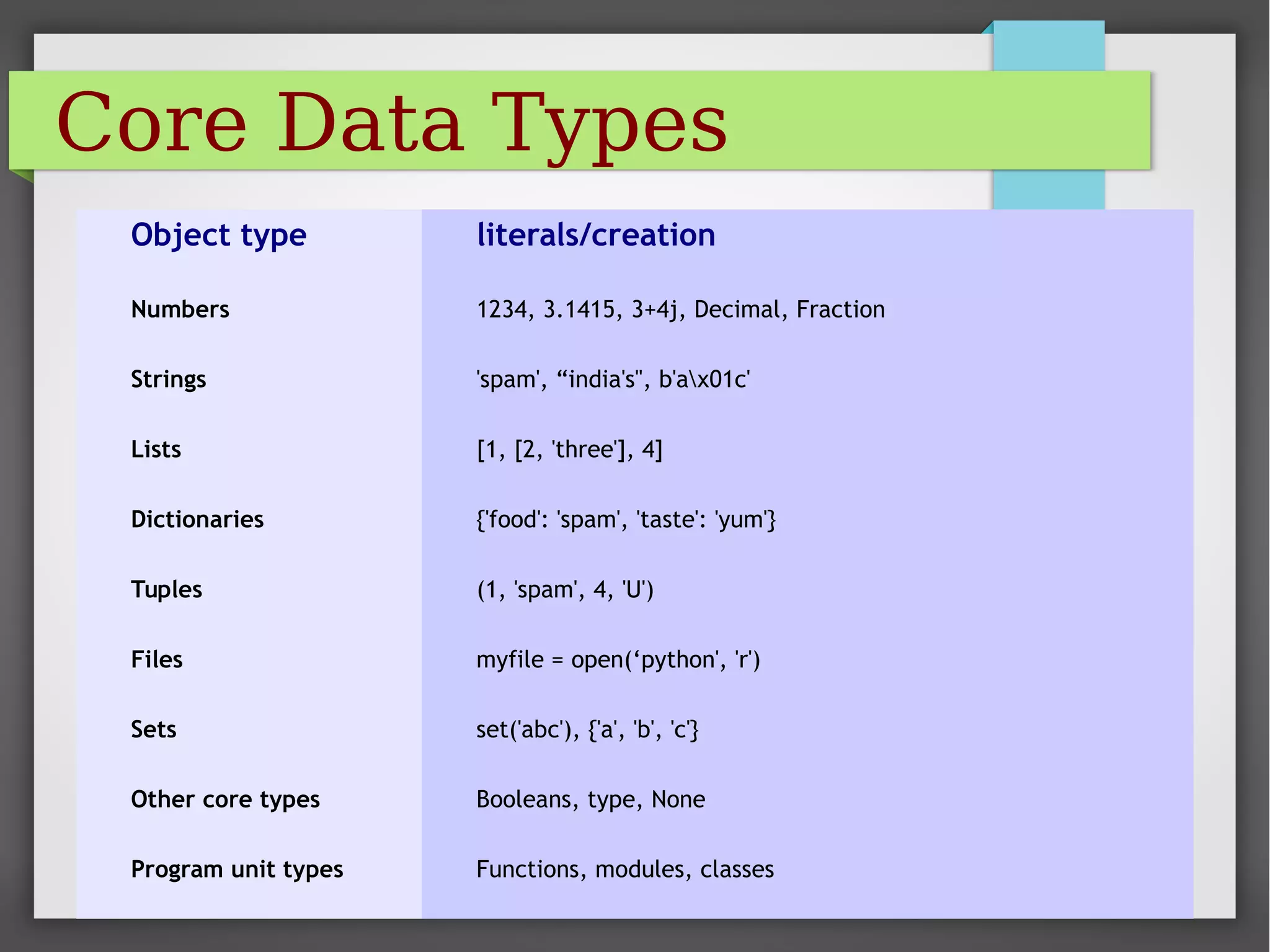 Core Data Types

| Object type | literals/creation |
|---|---|
| Numbers | 1234, 3.1415, 3+4j, Decimal, Fraction |
| Strings | 'spam', “india's", b'a\x01c' |
| Lists | [1, [2, 'three'], 4] |
| Dictionaries | {'food': 'spam', 'taste': 'yum'} |
| Tuples | (1, 'spam', 4, 'U') |
| Files | myfile = open(‘python', 'r') |
| Sets | set('abc'), {'a', 'b', 'c'} |
| Other core types | Booleans, type, None |
| Program unit types | Functions, modules, classes |